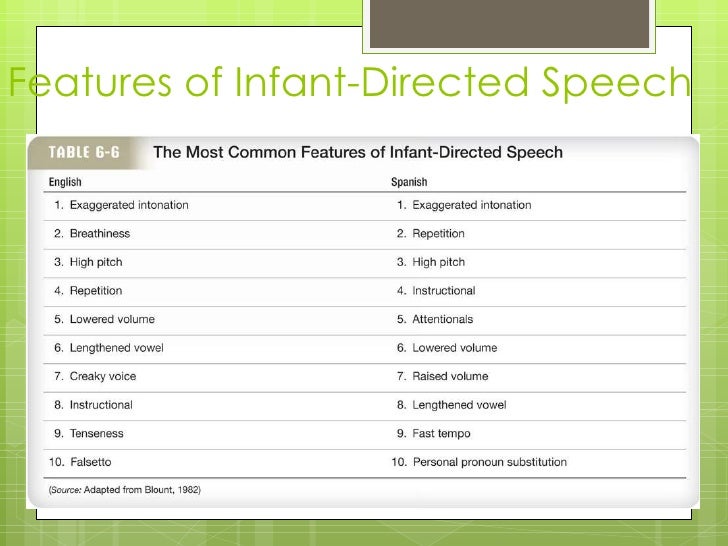 Features of Infant-Directed Speech

TABLE 6-6 The Most Common Features of Infant-Directed Speech

| English | Spanish |
|---|---|
| 1. Exaggerated intonation | 1. Exaggerated intonation |
| 2. Breathiness | 2. Repetition |
| 3. High pitch | 3. High pitch |
| 4. Repetition | 4. Instructional |
| 5. Lowered volume | 5. Attentionals |
| 6. Lengthened vowel | 6. Lowered volume |
| 7. Creaky voice | 7. Raised volume |
| 8. Instructional | 8. Lengthened vowel |
| 9. Tenseness | 9. Fast tempo |
| 10. Falsetto | 10. Personal pronoun substitution |

(Source: Adapted from Blount, 1982)